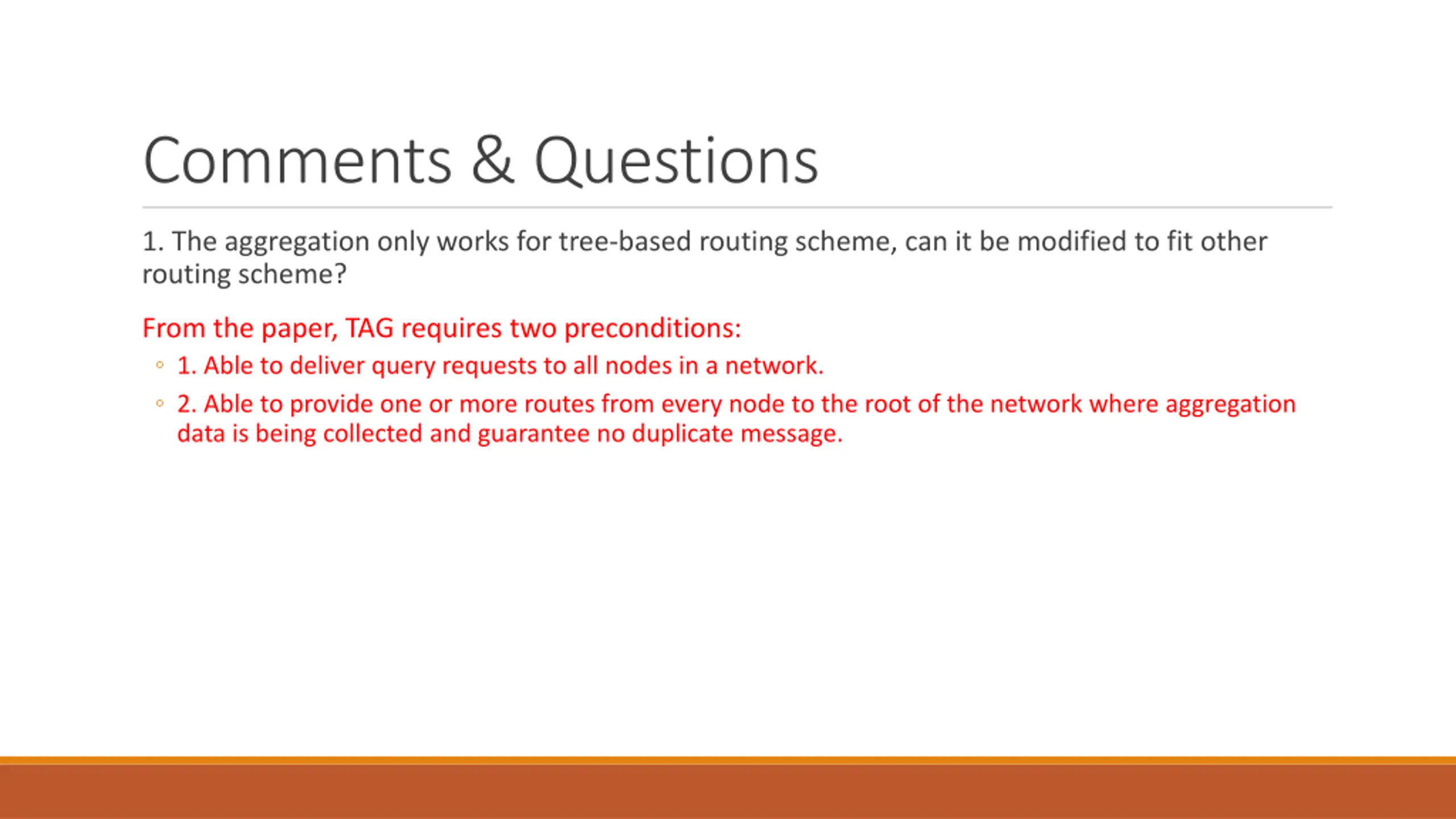 Comments & Questions

1. The aggregation only works for tree-based routing scheme, can it be modified to fit other routing scheme?

From the paper, TAG requires two preconditions:

◦ 1. Able to deliver query requests to all nodes in a network.

◦ 2. Able to provide one or more routes from every node to the root of the network where aggregation data is being collected and guarantee no duplicate message.